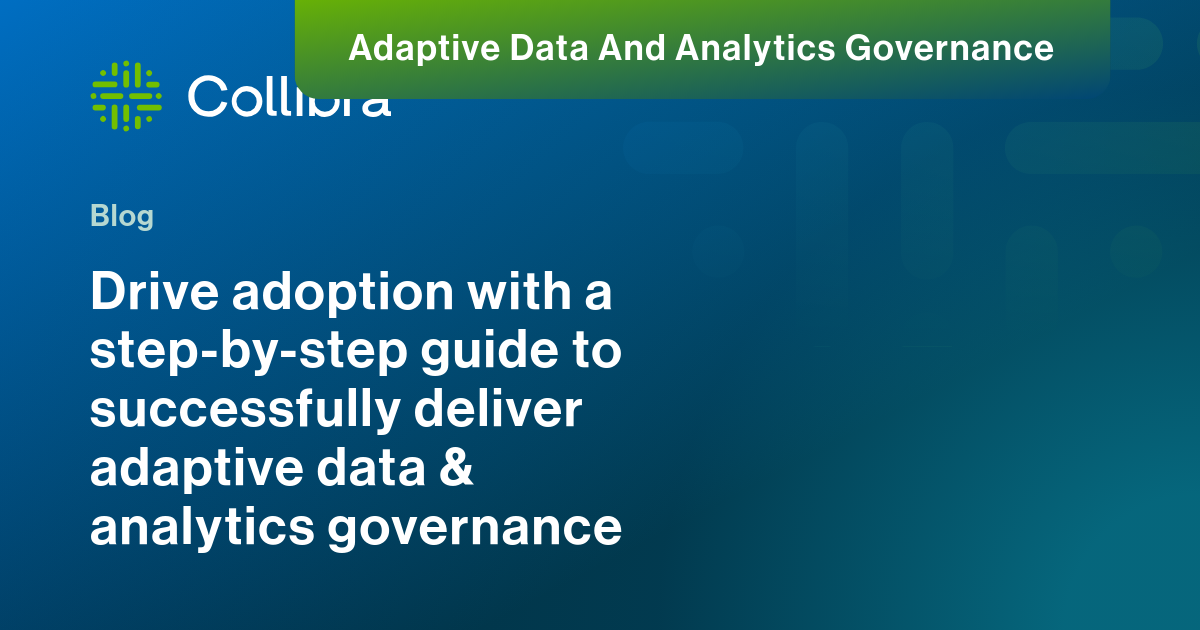 Adaptive Data And Analytics Governance

Collibra

Blog

Drive adoption with a step-by-step guide to successfully deliver adaptive data & analytics governance